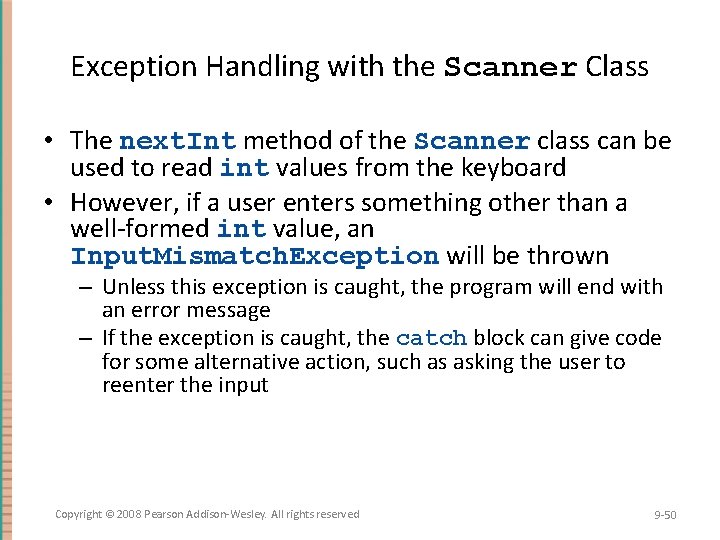 Exception Handling with the Scanner Class

• The nextInt method of the Scanner class can be used to read int values from the keyboard
• However, if a user enters something other than a well-formed int value, an InputMismatchException will be thrown
– Unless this exception is caught, the program will end with an error message
– If the exception is caught, the catch block can give code for some alternative action, such as asking the user to reenter the input

Copyright © 2008 Pearson Addison-Wesley. All rights reserved

9-50